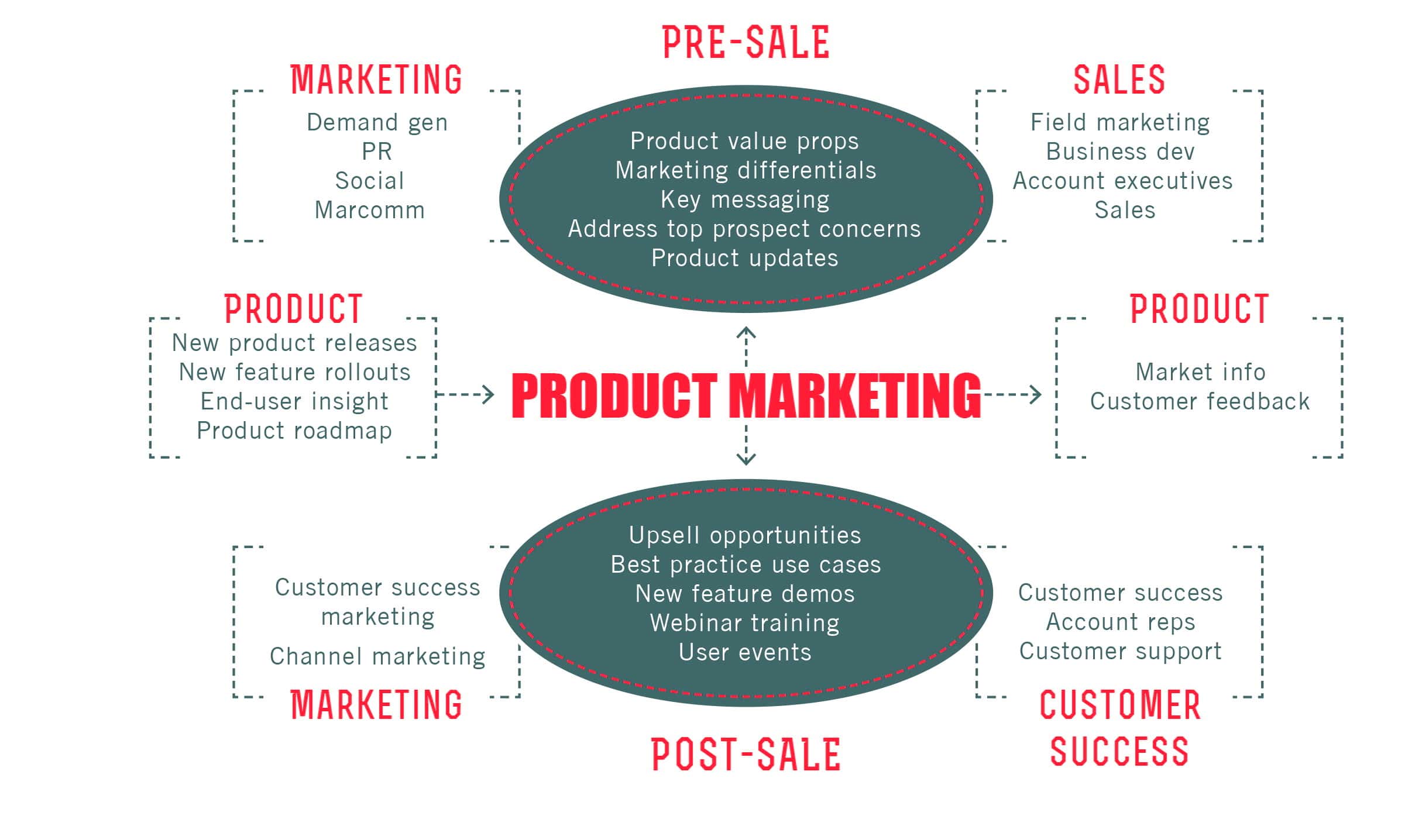 PRE-SALE

MARKETING
Demand gen
PR
Social
Marcomm

Product value props
Marketing differentials
Key messaging
Address top prospect concerns
Product updates

SALES
Field marketing
Business dev
Account executives
Sales

PRODUCT
New product releases
New feature rollouts
End-user insight
Product roadmap

PRODUCT MARKETING

PRODUCT
Market info
Customer feedback

Customer success marketing
Channel marketing
MARKETING

Upsell opportunities
Best practice use cases
New feature demos
Webinar training
User events

Customer success
Account reps
Customer support
CUSTOMER SUCCESS

POST-SALE